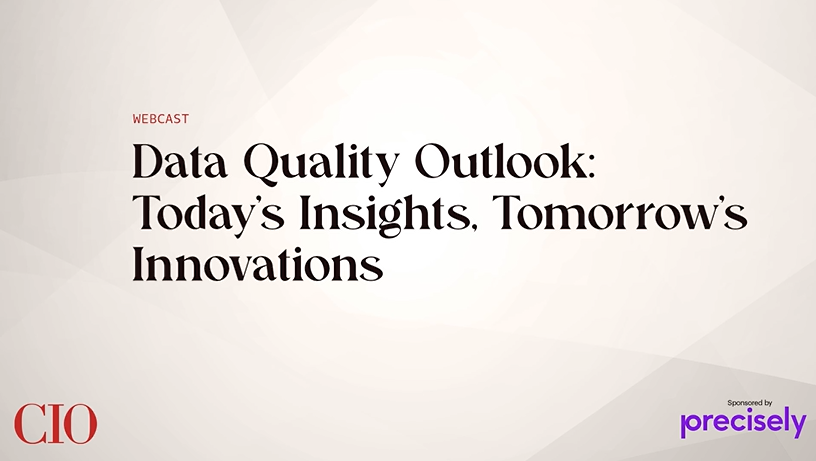 WEBCAST

Data Quality Outlook: Today's Insights, Tomorrow's Innovations

CIO

Sponsored by
precisely